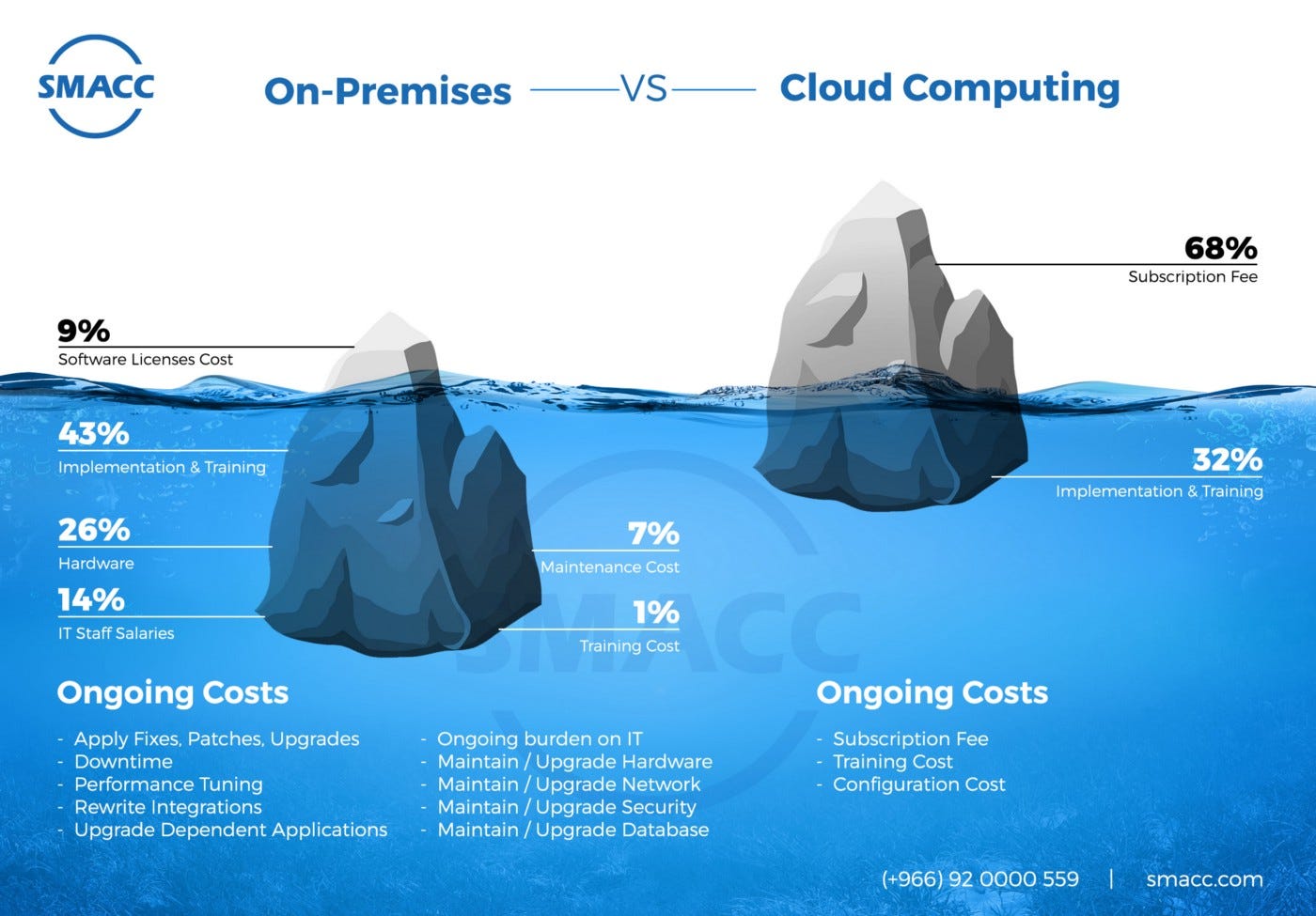 SMACC

On-Premises VS Cloud Computing

9%
Software Licenses Cost

43%
Implementation & Training

26%
Hardware

14%
IT Staff Salaries

7%
Maintenance Cost

1%
Training Cost

68%
Subscription Fee

32%
Implementation & Training

SMACC

Ongoing Costs

- Apply Fixes, Patches, Upgrades
- Downtime
- Performance Tuning
- Rewrite Integrations
- Upgrade Dependent Applications

- Ongoing burden on IT
- Maintain / Upgrade Hardware
- Maintain / Upgrade Network
- Maintain / Upgrade Security
- Maintain / Upgrade Database

Ongoing Costs

- Subscription Fee
- Training Cost
- Configuration Cost

(+966) 92 0000 559 | smacc.com